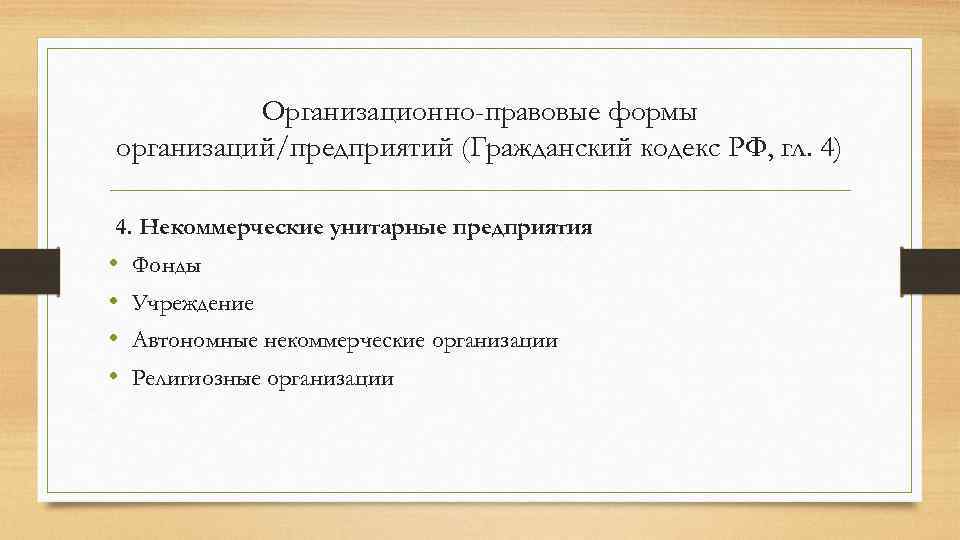 Организационно-правовые формы организаций/предприятий (Гражданский кодекс РФ, гл. 4)

4. Некоммерческие унитарные предприятия

• Фонды
• Учреждение
• Автономные некоммерческие организации
• Религиозные организации